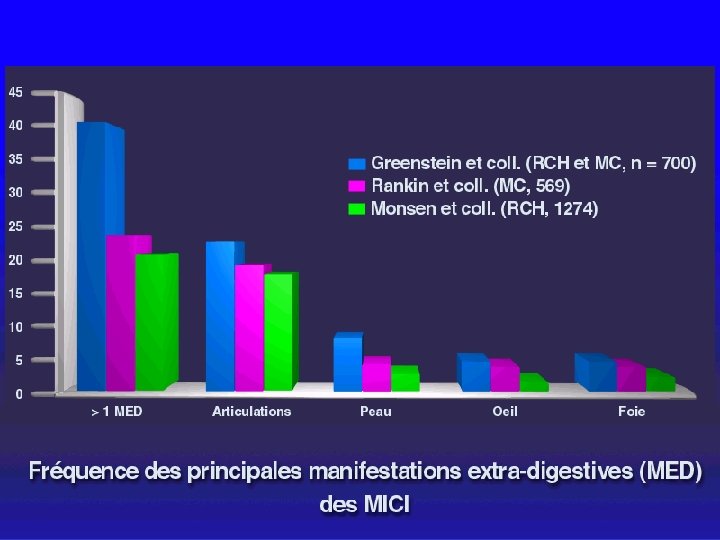 45
40
35
30
25
20
15
10
5
0

Greenstein et coll. (RCH et MC, n = 700)
Rankin et coll. (MC, 569)
Monsen et coll. (RCH, 1274)

> 1 MED
Articulations
Peau
Oeil
Foie

Fréquence des principales manifestations extra-digestives (MED) des MICI